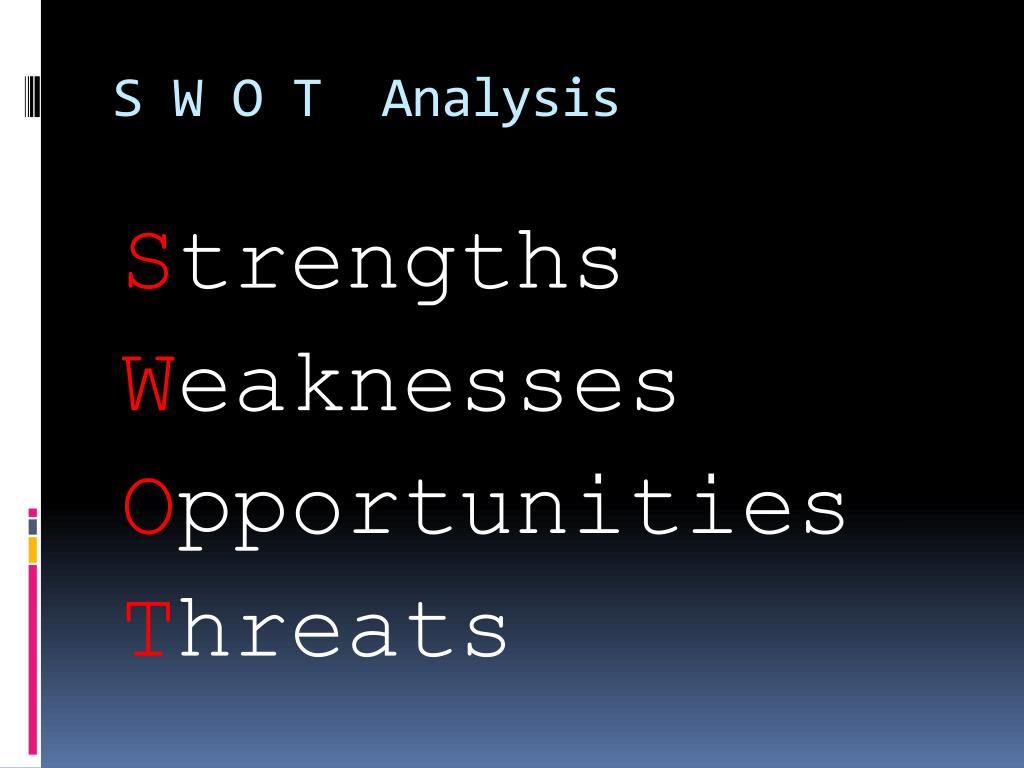 S W O T Analysis

Strengths
Weaknesses
Opportunities
Threats